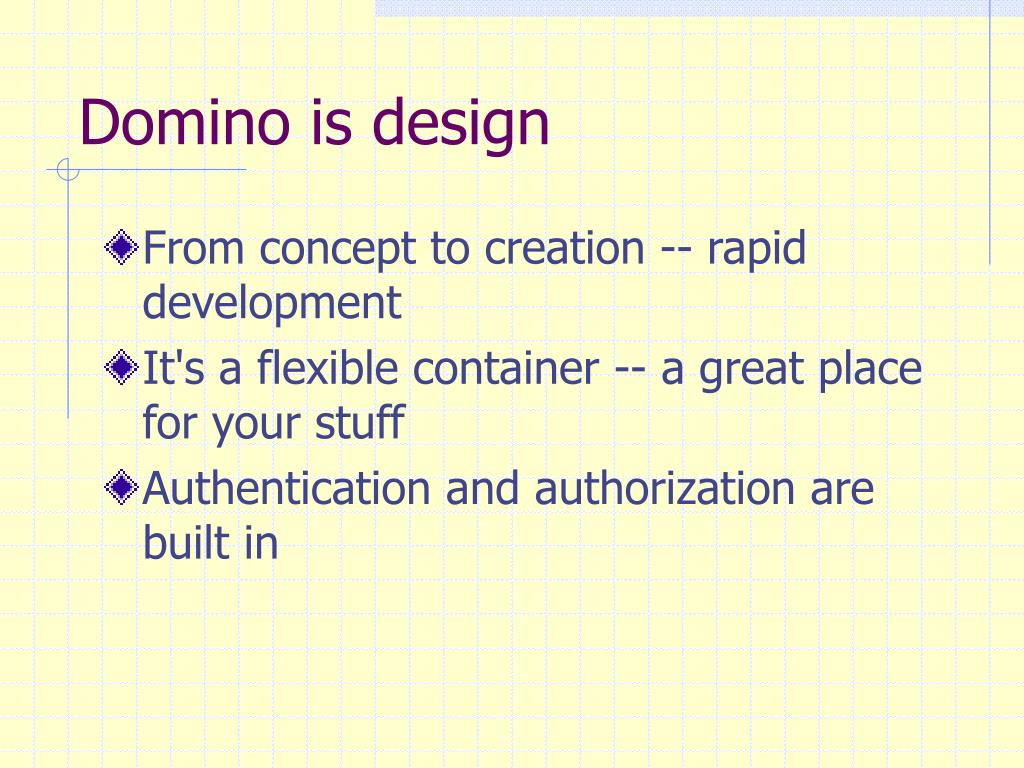 Domino is design

From concept to creation -- rapid development

It's a flexible container -- a great place for your stuff

Authentication and authorization are built in